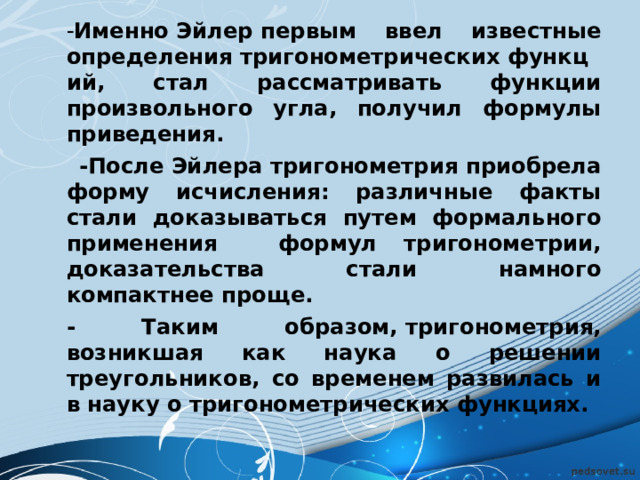 -Именно Эйлер первым ввел известные определения тригонометрических функц ий, стал рассматривать функции произвольного угла, получил формулы приведения.

-После Эйлера тригонометрия приобрела форму исчисления: различные факты стали доказываться путем формального применения формул тригонометрии, доказательства стали намного компактнее проще.

- Таким образом, тригонометрия, возникшая как наука о решении треугольников, со временем развилась и в науку о тригонометрических функциях.

pedsovet.su